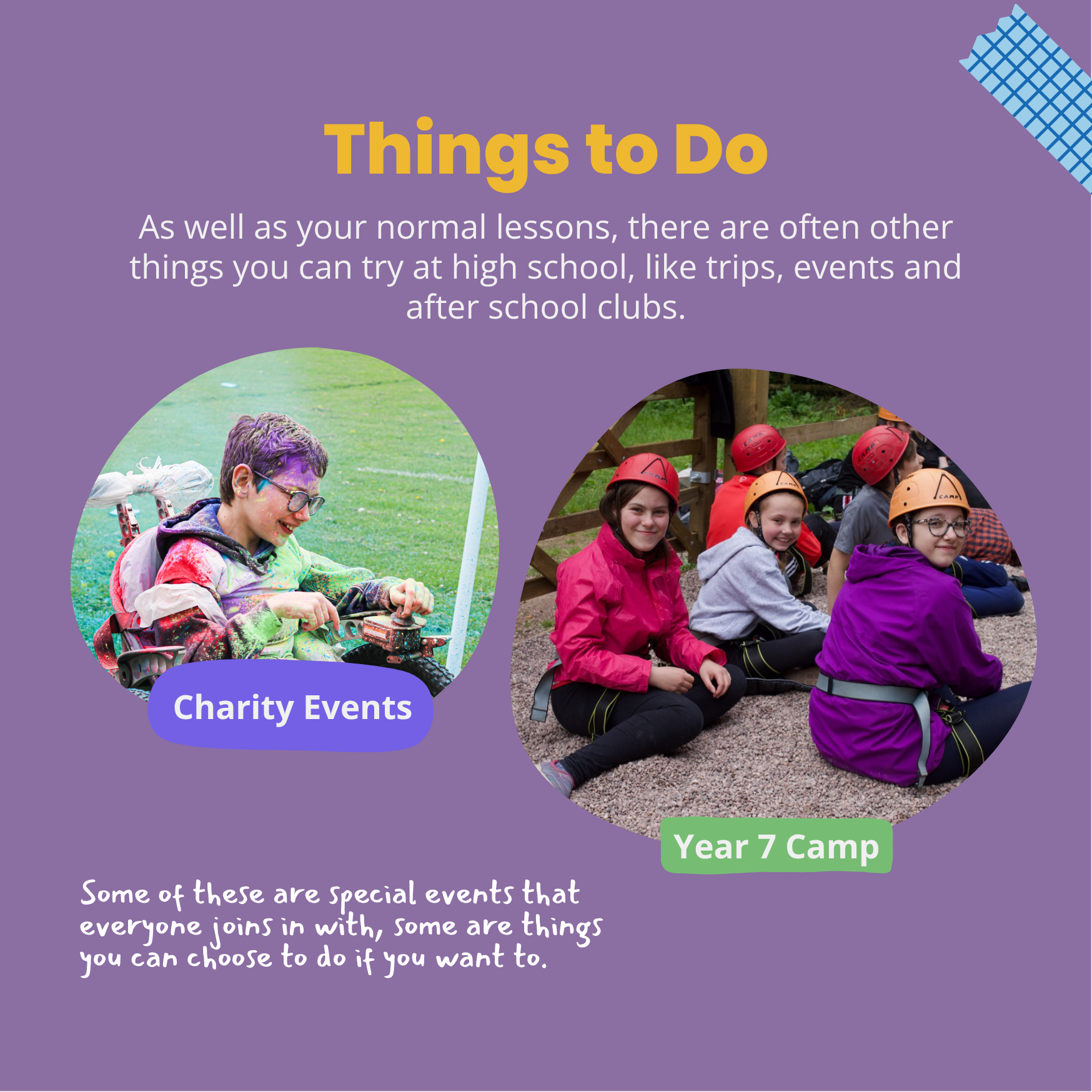 Things to Do

As well as your normal lessons, there are often other things you can try at high school, like trips, events and after school clubs.

Charity Events

Year 7 Camp

Some of these are special events that everyone joins in with, some are things you can choose to do if you want to.